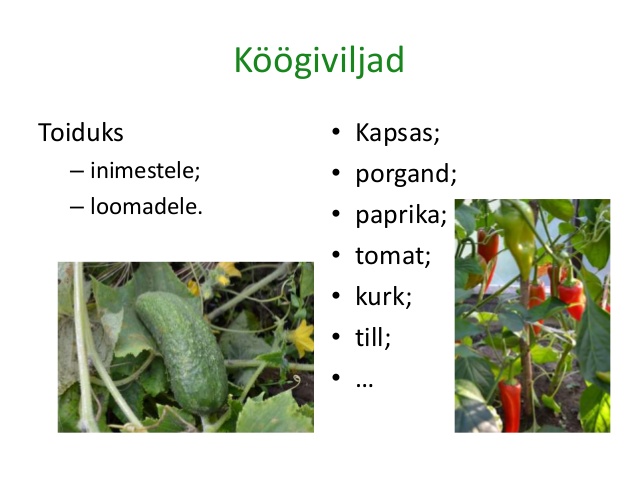 Köögiviljad

Toiduks
– inimestele;
– loomadele.

• Kapsas;
• porgand;
• paprika;
• tomat;
• kurk;
• till;
• …